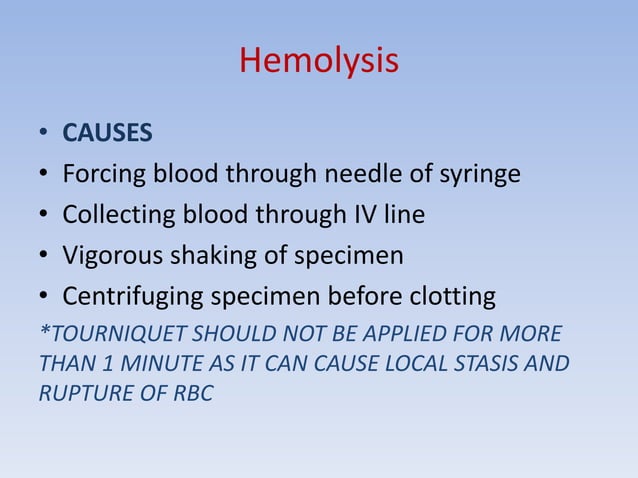 Hemolysis

• CAUSES
• Forcing blood through needle of syringe
• Collecting blood through IV line
• Vigorous shaking of specimen
• Centrifuging specimen before clotting

*TOURNIQUET SHOULD NOT BE APPLIED FOR MORE THAN 1 MINUTE AS IT CAN CAUSE LOCAL STASIS AND RUPTURE OF RBC